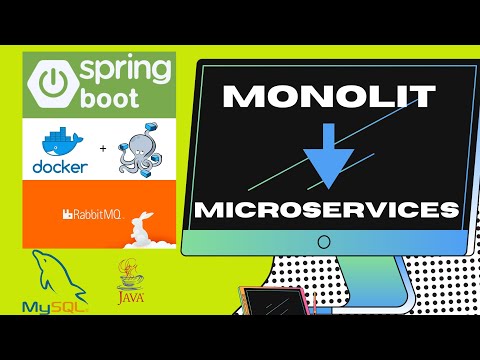 spring boot

docker +

RabbitMQ

MySQL

JAVA

MONOLIT

MICROSERVICES